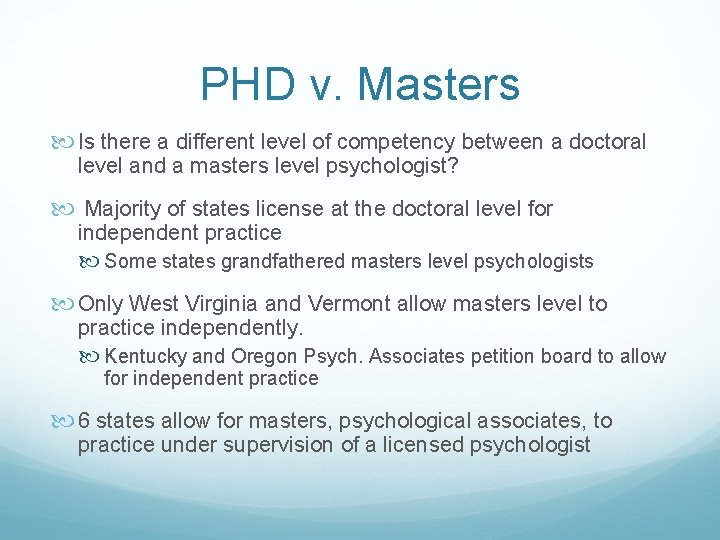 PHD v. Masters

Is there a different level of competency between a doctoral level and a masters level psychologist?

Majority of states license at the doctoral level for independent practice

Some states grandfathered masters level psychologists

Only West Virginia and Vermont allow masters level to practice independently.

Kentucky and Oregon Psych. Associates petition board to allow for independent practice

6 states allow for masters, psychological associates, to practice under supervision of a licensed psychologist